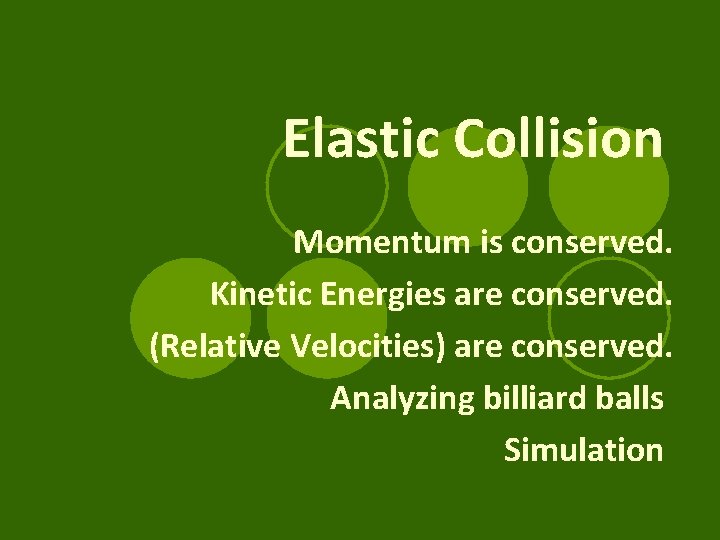 Elastic Collision

Momentum is conserved.

Kinetic Energies are conserved.

(Relative Velocities) are conserved.

Analyzing billiard balls

Simulation